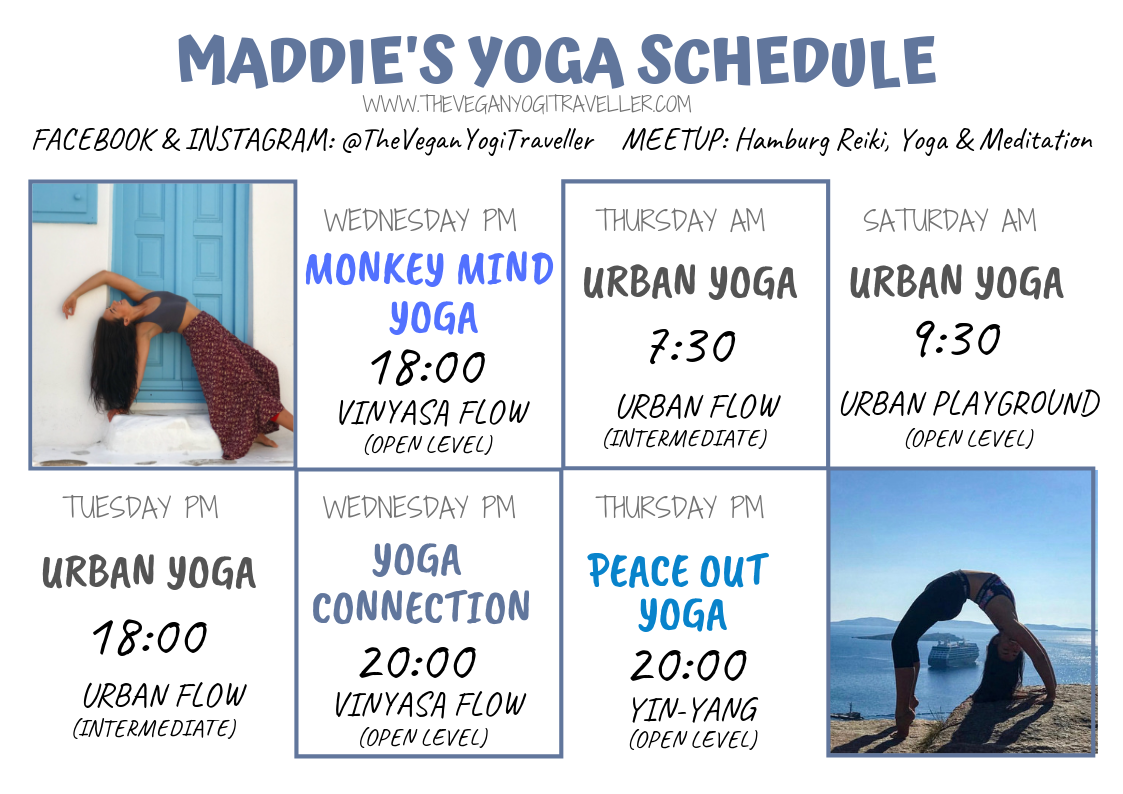 MADDIE'S YOGA SCHEDULE

WWW.THEVEGANYOGITRAVELLER.COM

FACEBOOK & INSTAGRAM: @TheVeganYogiTraveller MEETUP: Hamburg Reiki, Yoga & Meditation

WEDNESDAY PM
MONKEY MIND YOGA
18:00
VINYASA FLOW
(OPEN LEVEL)

THURSDAY AM
URBAN YOGA
7:30
URBAN FLOW
(INTERMEDIATE)

SATURDAY AM
URBAN YOGA
9:30
URBAN PLAYGROUND
(OPEN LEVEL)

TUESDAY PM
URBAN YOGA
18:00
URBAN FLOW
(INTERMEDIATE)

WEDNESDAY PM
YOGA CONNECTION
20:00
VINYASA FLOW
(OPEN LEVEL)

THURSDAY PM
PEACE OUT YOGA
20:00
YIN-YANG
(OPEN LEVEL)